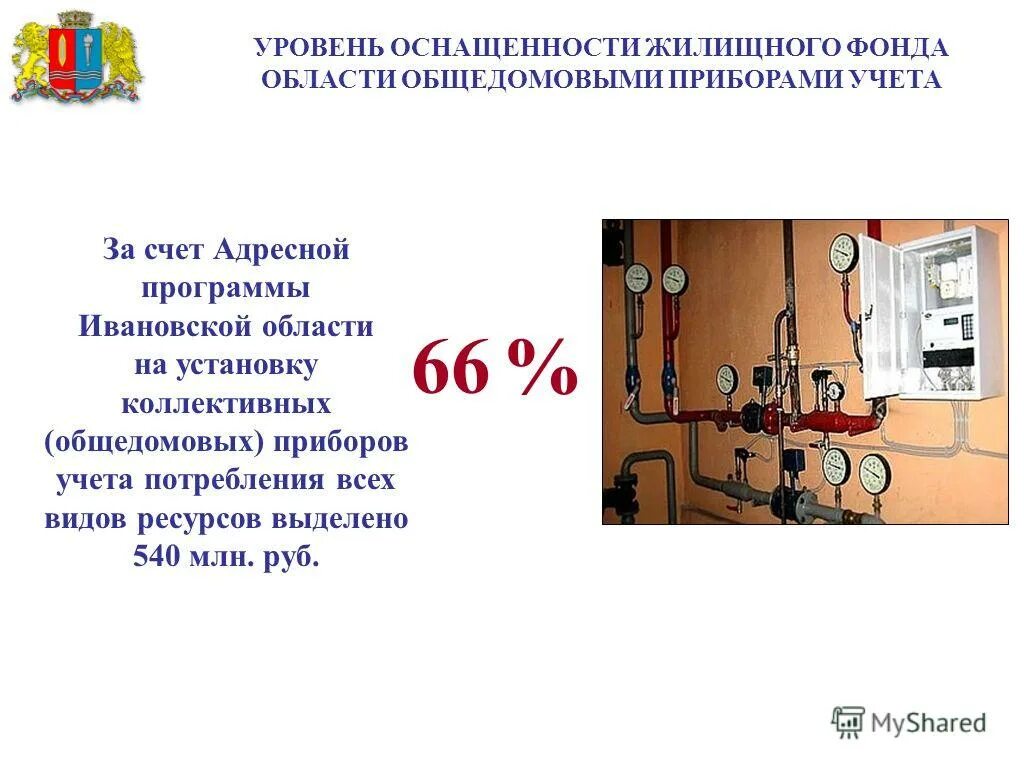 УРОВЕНЬ ОСНАЩЕННОСТИ ЖИЛИЩНОГО ФОНДА ОБЛАСТИ ОБЩЕДОМОВЫМИ ПРИБОРАМИ УЧЕТА

За счет Адресной программы Ивановской области на установку коллективных (общедомовых) приборов учета потребления всех видов ресурсов выделено 540 млн. руб.

66 %

MyShared